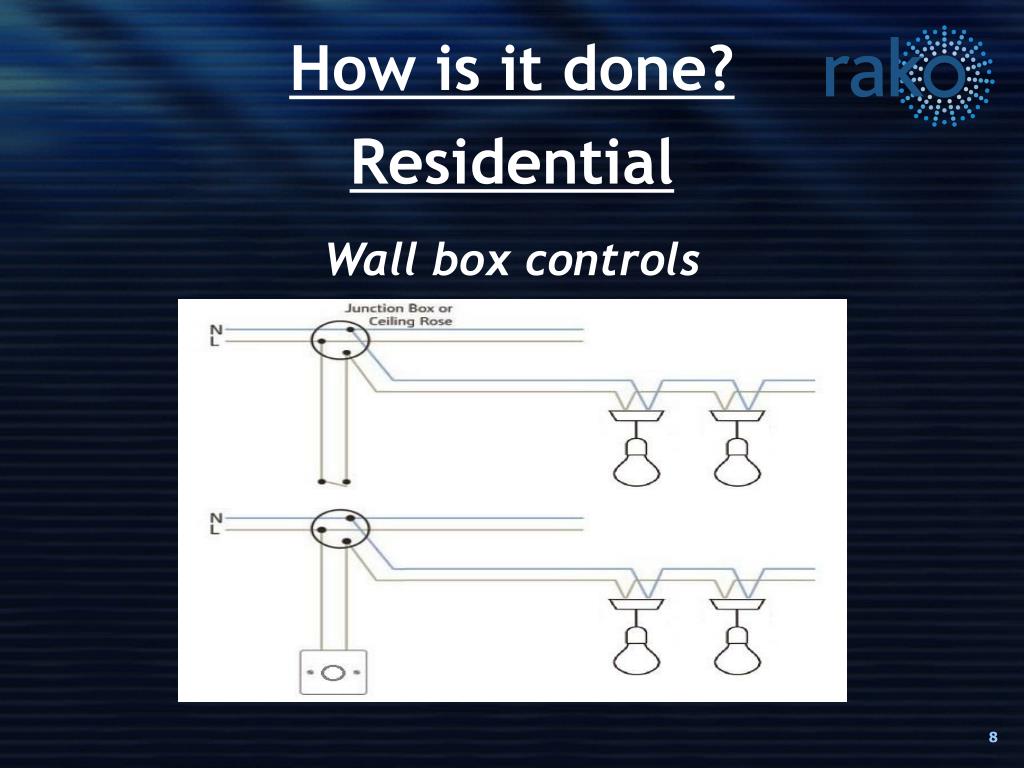 How is it done?

rako

Residential

Wall box controls

Junction Box or Ceiling Rose

N
L

N
L

8